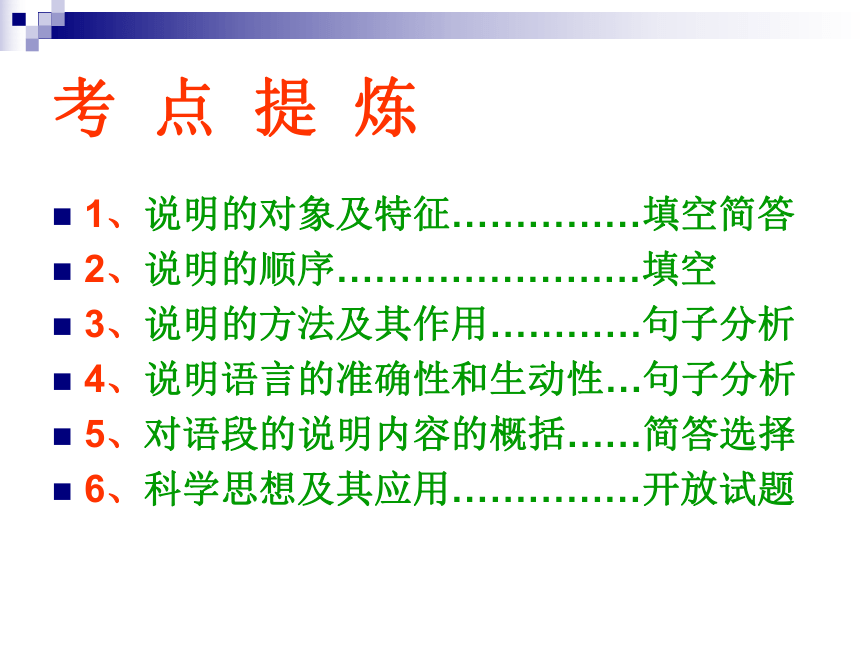 考 点 提 炼

1、说明的对象及特征……………填空简答

2、说明的顺序……………………填空

3、说明的方法及其作用…………句子分析

4、说明语言的准确性和生动性…句子分析

5、对语段的说明内容的概括……简答选择

6、科学思想及其应用……………开放试题